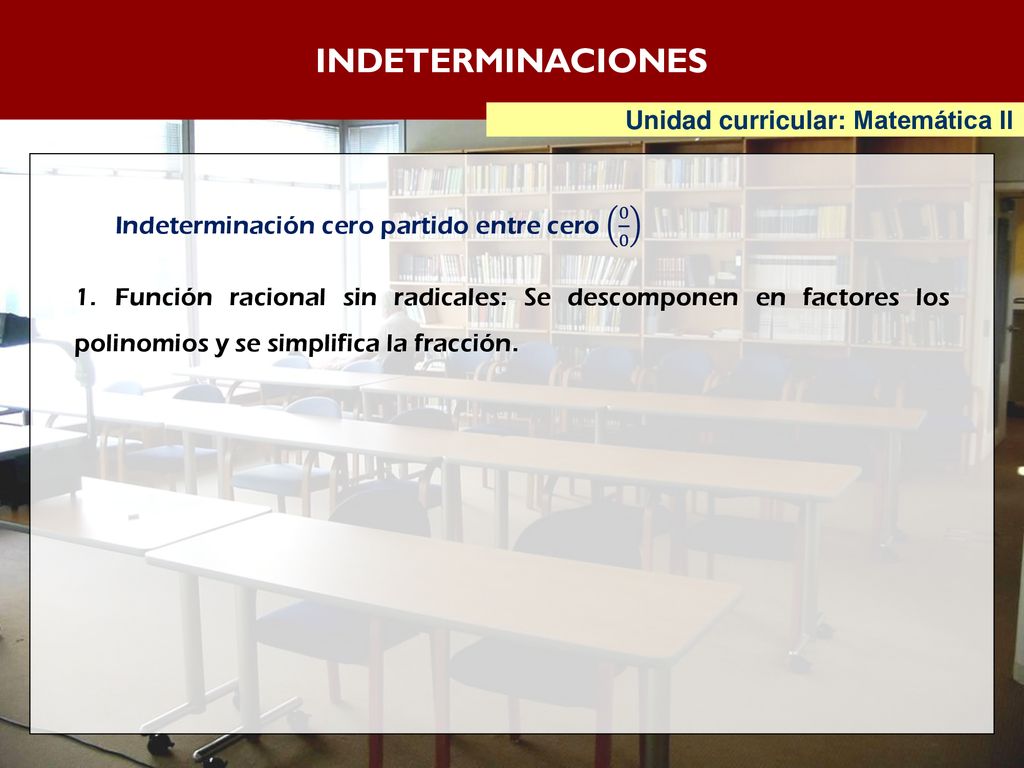 INDETERMINACIONES

Unidad curricular: Matemática II

Indeterminación cero partido entre cero $\left(\frac{0}{0}\right)$

1. Función racional sin radicales: Se descomponen en factores los polinomios y se simplifica la fracción.